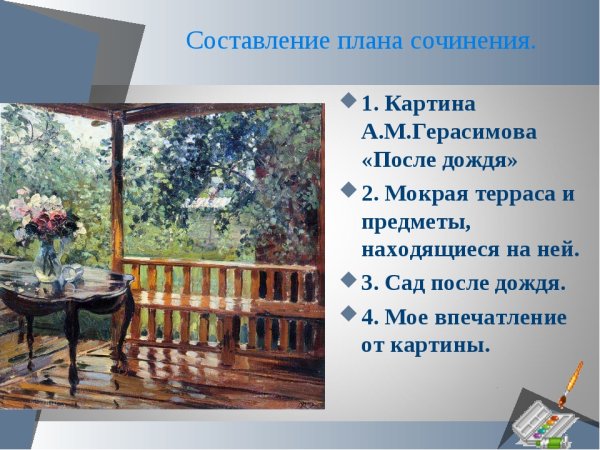 Составление плана сочинения.

1. Картина А.М.Герасимова «После дождя»

2. Мокрая терраса и предметы, находящиеся на ней.

3. Сад после дождя.

4. Мое впечатление от картины.